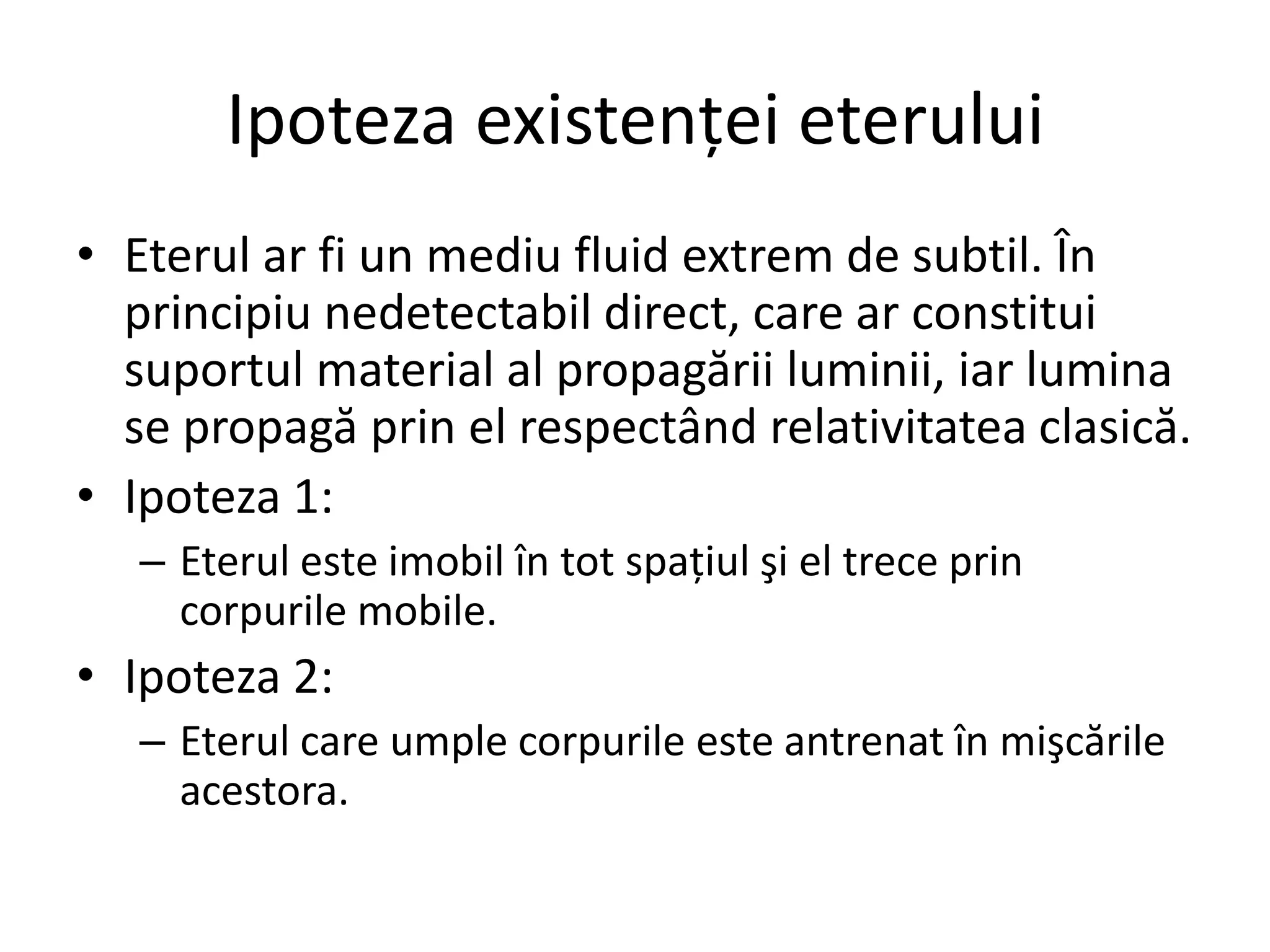 Ipoteza existenței eterului

• Eterul ar fi un mediu fluid extrem de subtil. În principiu nedetectabil direct, care ar constitui suportul material al propagării luminii, iar lumina se propagă prin el respectând relativitatea clasică.
• Ipoteza 1:
– Eterul este imobil în tot spațiul şi el trece prin corpurile mobile.
• Ipoteza 2:
– Eterul care umple corpurile este antrenat în mişcările acestora.